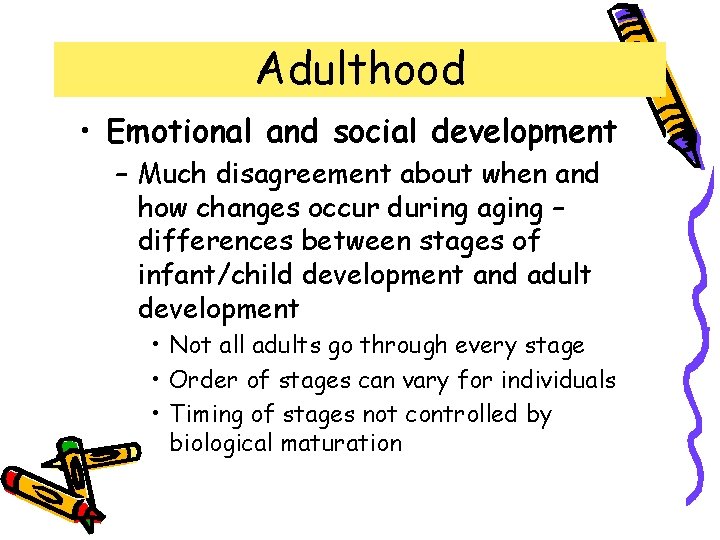 Adulthood

• Emotional and social development

– Much disagreement about when and how changes occur during aging – differences between stages of infant/child development and adult development

• Not all adults go through every stage

• Order of stages can vary for individuals

• Timing of stages not controlled by biological maturation